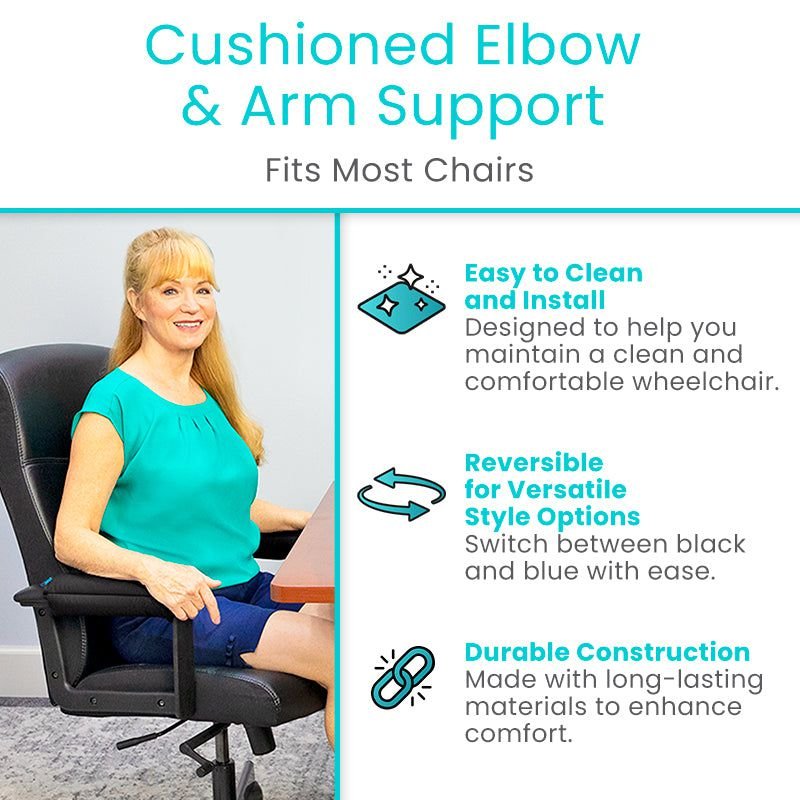 Cushioned Elbow & Arm Support

Fits Most Chairs

Easy to Clean and Install
Designed to help you maintain a clean and comfortable wheelchair.

Reversible for Versatile Style Options
Switch between black and blue with ease.

Durable Construction
Made with long-lasting materials to enhance comfort.